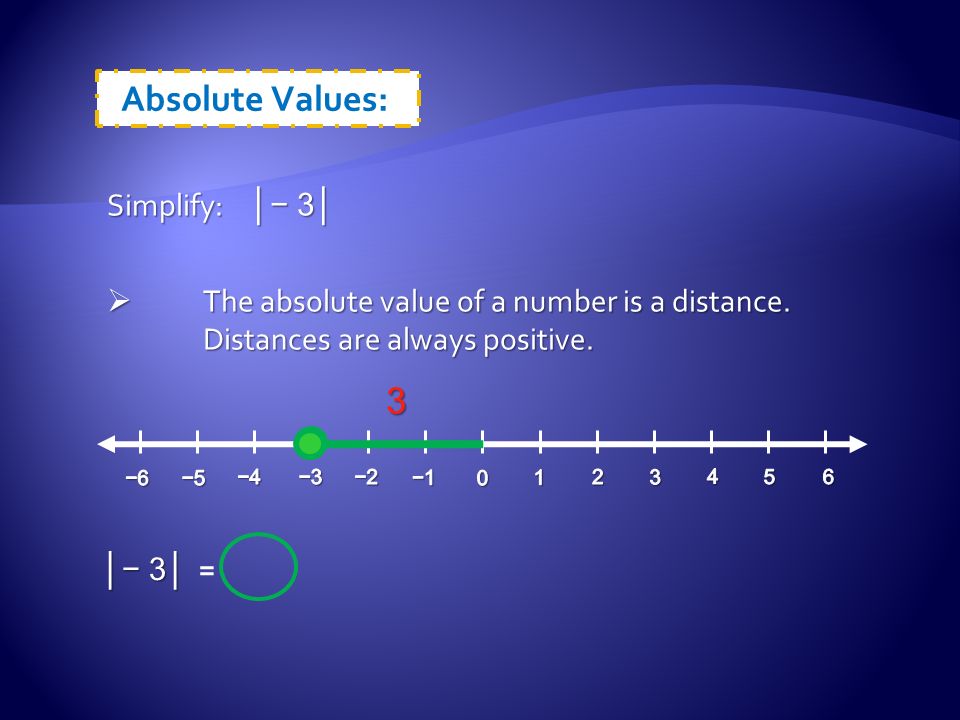 Absolute Values:

Simplify: $|-3|$

➢ The absolute value of a number is a distance. Distances are always positive.

3

−6 −5 −4 −3 −2 −1 0 1 2 3 4 5 6

$|-3|$ =